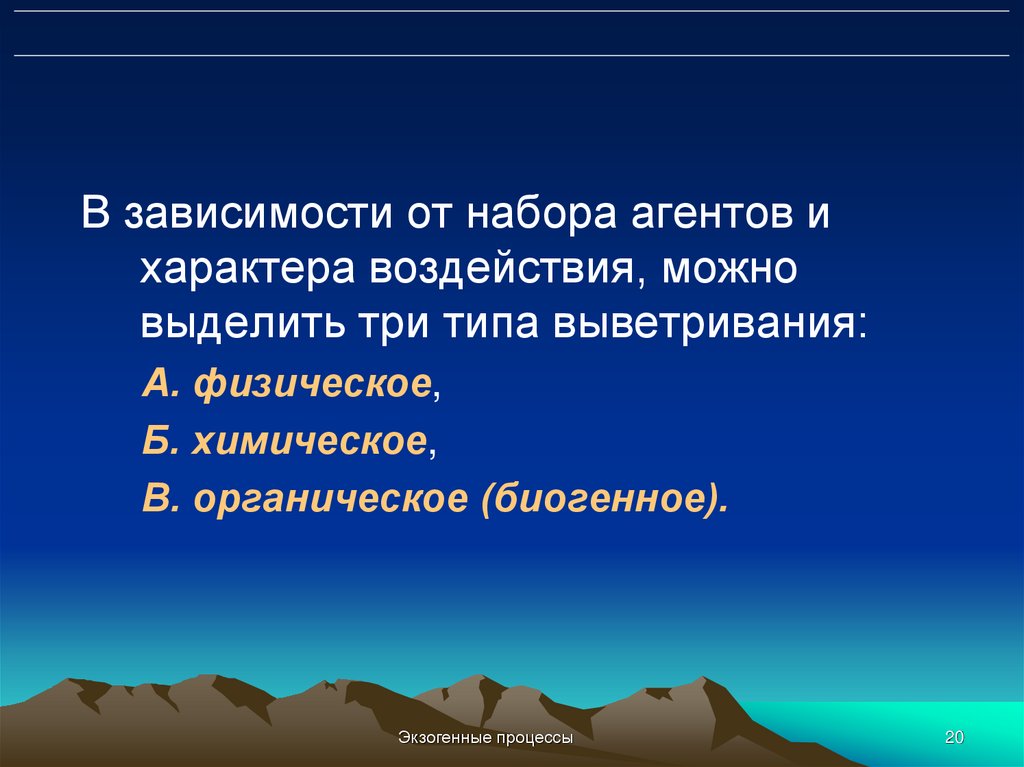 В зависимости от набора агентов и характера воздействия, можно выделить три типа выветривания:

А. физическое,

Б. химическое,

В. органическое (биогенное).

Экзогенные процессы

20